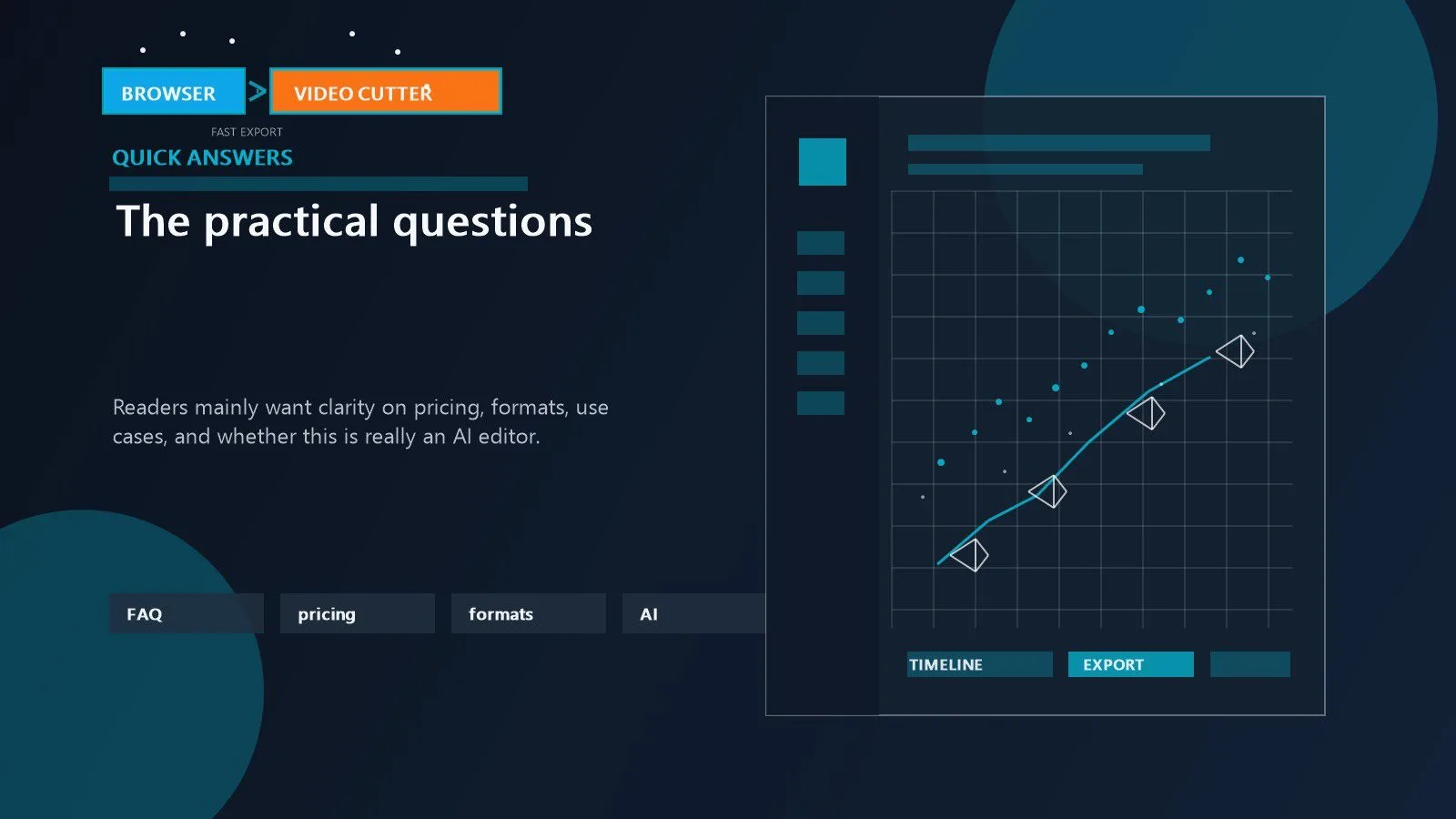 BROWSER > VIDEO CUTTER

FAST EXPORT

QUICK ANSWERS

The practical questions

Readers mainly want clarity on pricing, formats, use cases, and whether this is really an AI editor.

FAQ pricing formats AI

TIMELINE EXPORT